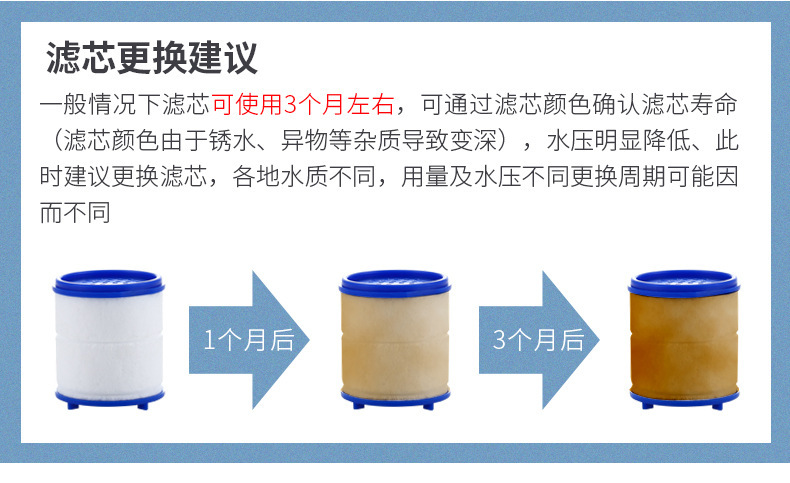 滤芯更换建议

一般情况下滤芯可使用3个月左右，可通过滤芯颜色确认滤芯寿命（滤芯颜色由于锈水、异物等杂质导致变深），水压明显降低、此时建议更换滤芯，各地水质不同，用量及水压不同更换周期可能因而不同

1个月后

3个月后